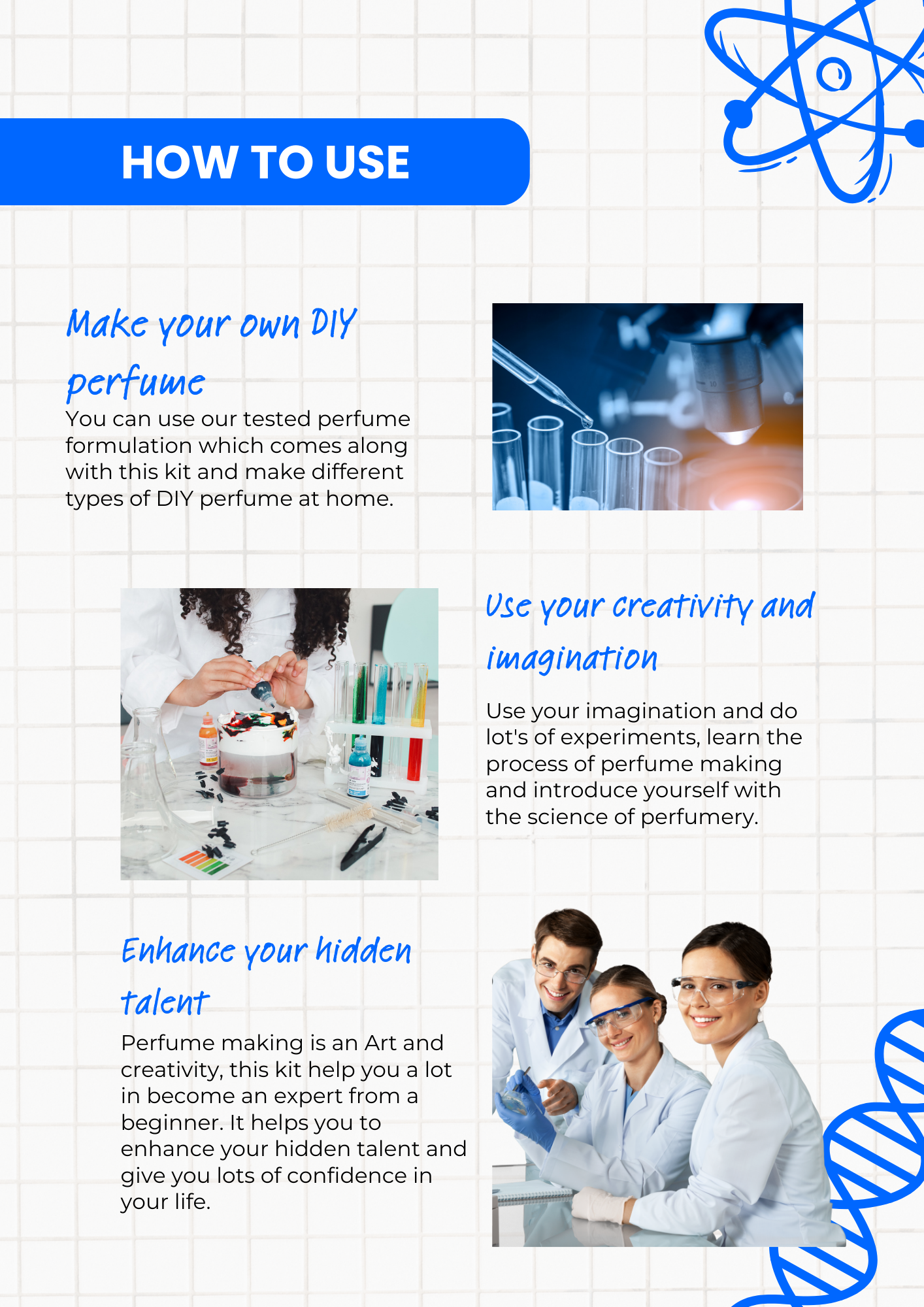 HOW TO USE

Make your own DIY perfume

You can use our tested perfume formulation which comes along with this kit and make different types of DIY perfume at home.

Use your creativity and imagination

Use your imagination and do lot's of experiments, learn the process of perfume making and introduce yourself with the science of perfumery.

Enhance your hidden talent

Perfume making is an Art and creativity, this kit help you a lot in become an expert from a beginner. It helps you to enhance your hidden talent and give you lots of confidence in your life.